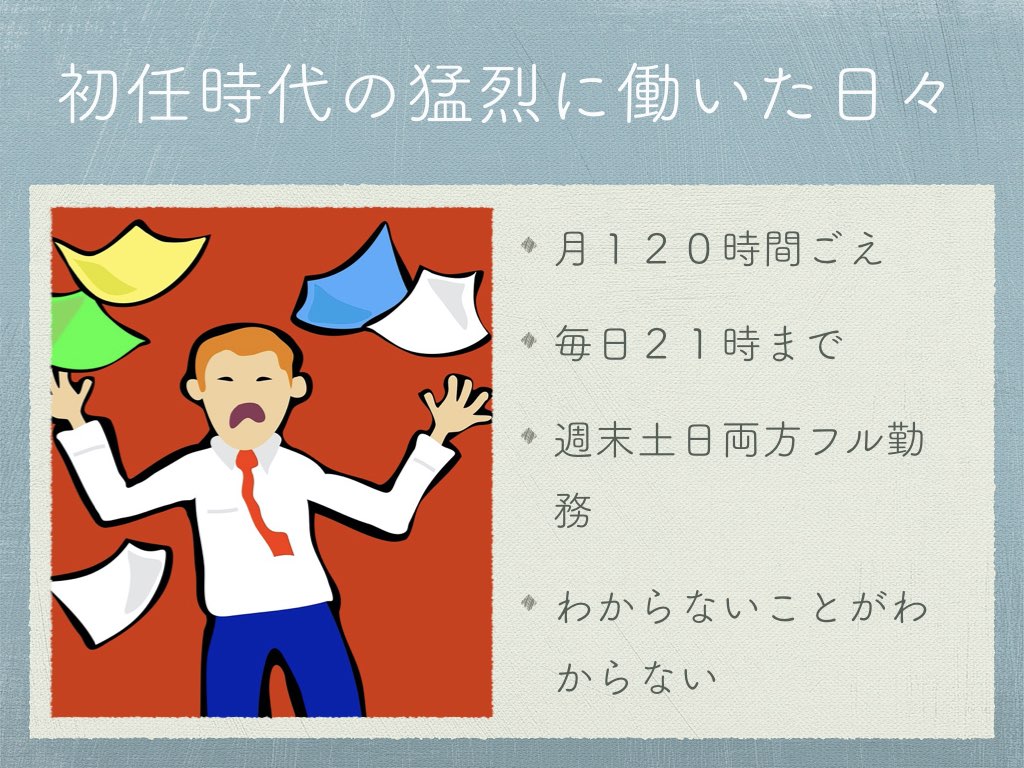 初任時代の猛烈に働いた日々

月１２０時間ごえ

毎日２１時まで

週末土日両方フル勤務

わからないことがわからない